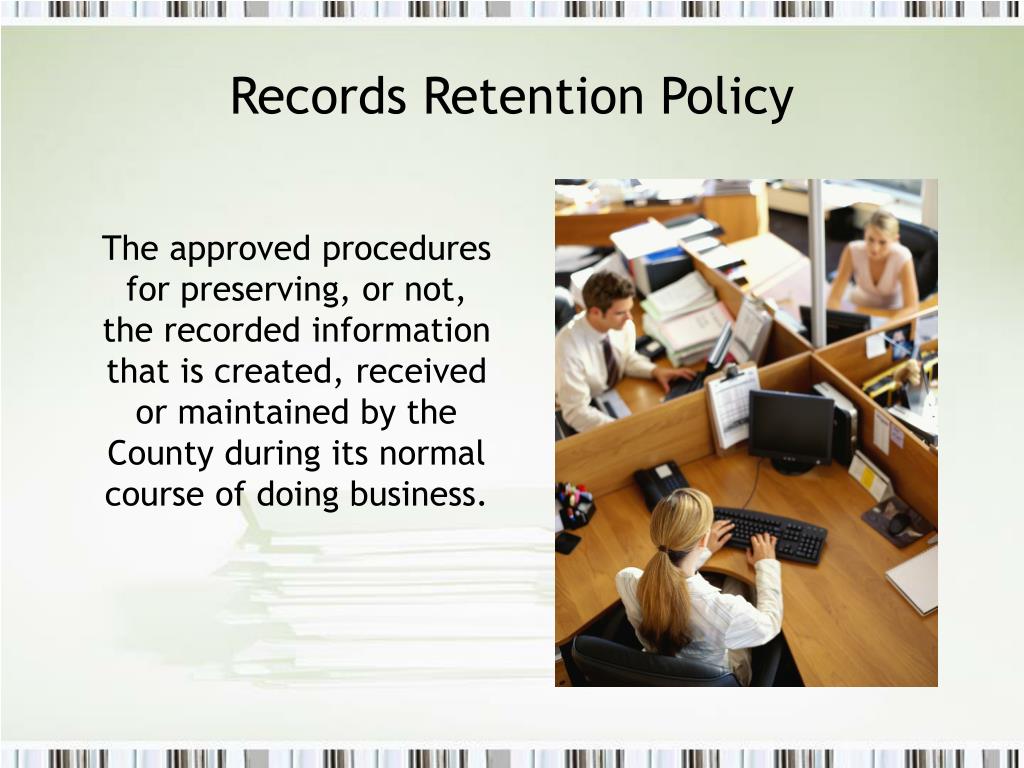 Records Retention Policy

The approved procedures for preserving, or not, the recorded information that is created, received or maintained by the County during its normal course of doing business.